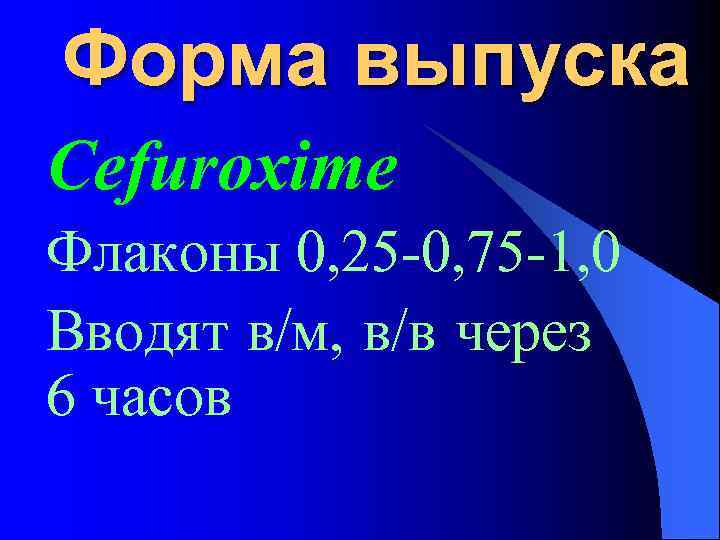 Форма выпуска

Cefuroxime

Флаконы 0,25-0,75-1,0

Вводят в/м, в/в через 6 часов